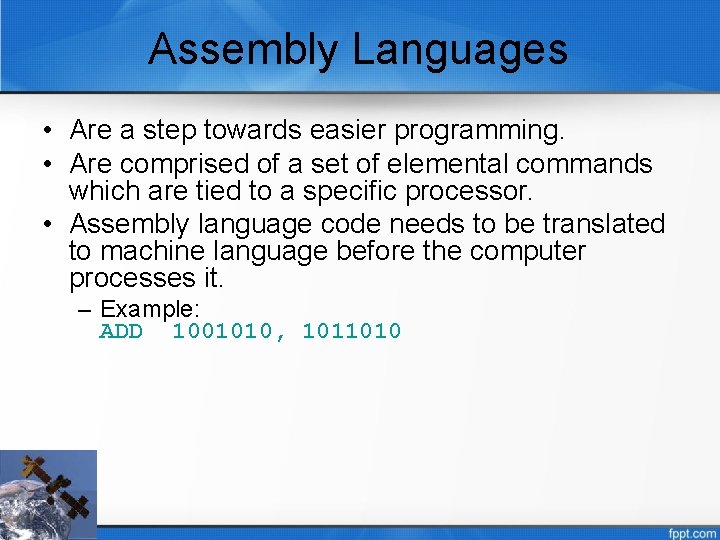 Assembly Languages

• Are a step towards easier programming.
• Are comprised of a set of elemental commands which are tied to a specific processor.
• Assembly language code needs to be translated to machine language before the computer processes it.
– Example:
ADD 1001010, 1011010

fppt.com